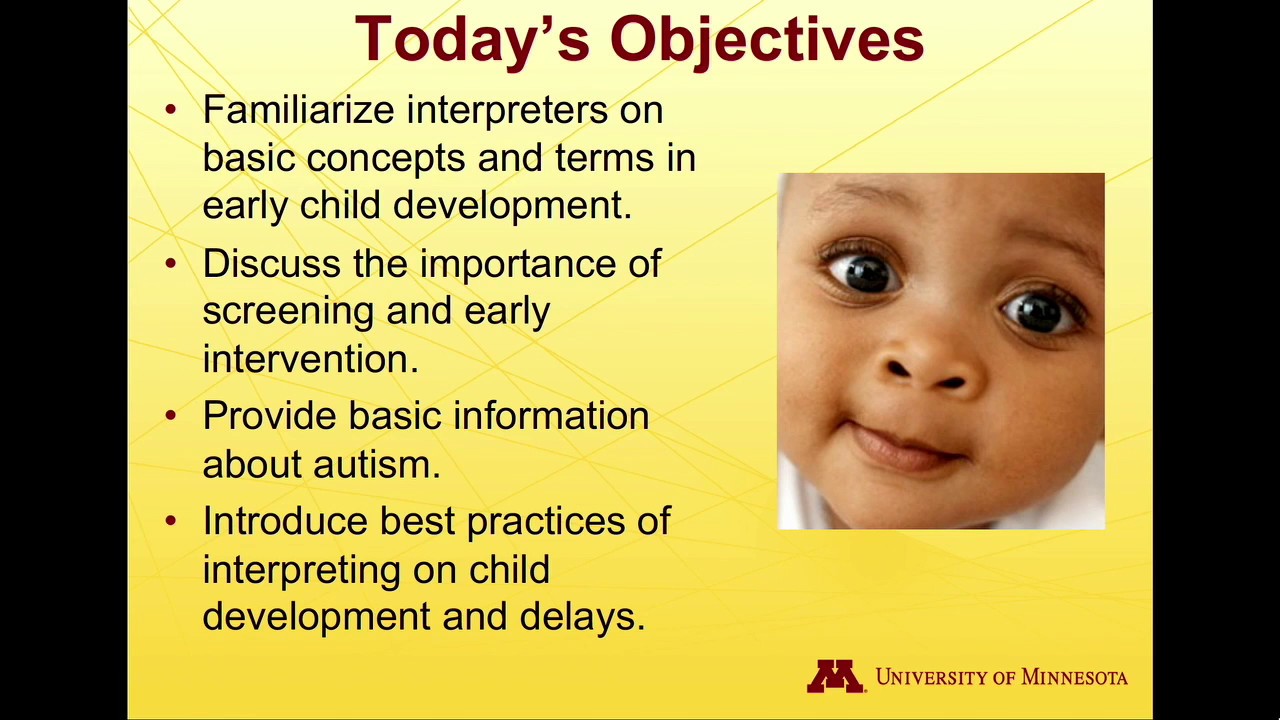 Today's Objectives

• Familiarize interpreters on basic concepts and terms in early child development.
• Discuss the importance of screening and early intervention.
• Provide basic information about autism.
• Introduce best practices of interpreting on child development and delays.

M UNIVERSITY OF MINNESOTA